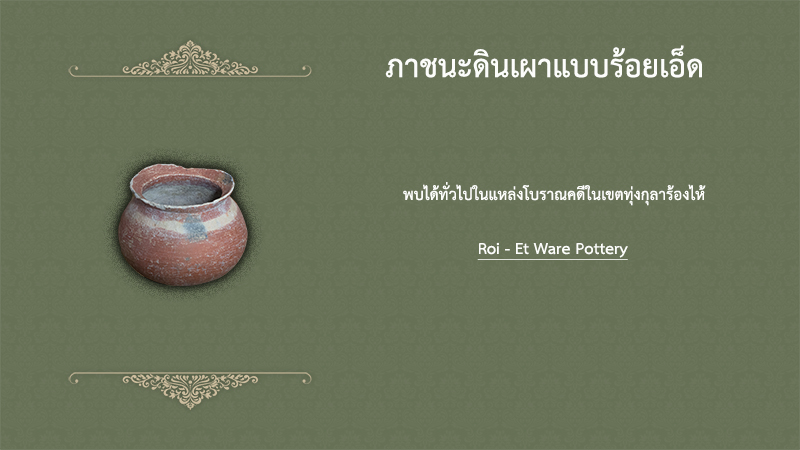 ภาชนะดินเผาแบบร้อยเอ็ด

พบได้ทั่วไปในแหล่งโบราณคดีในเขตทุ่งกุลาร้องไห้

Roi - Et Ware Pottery